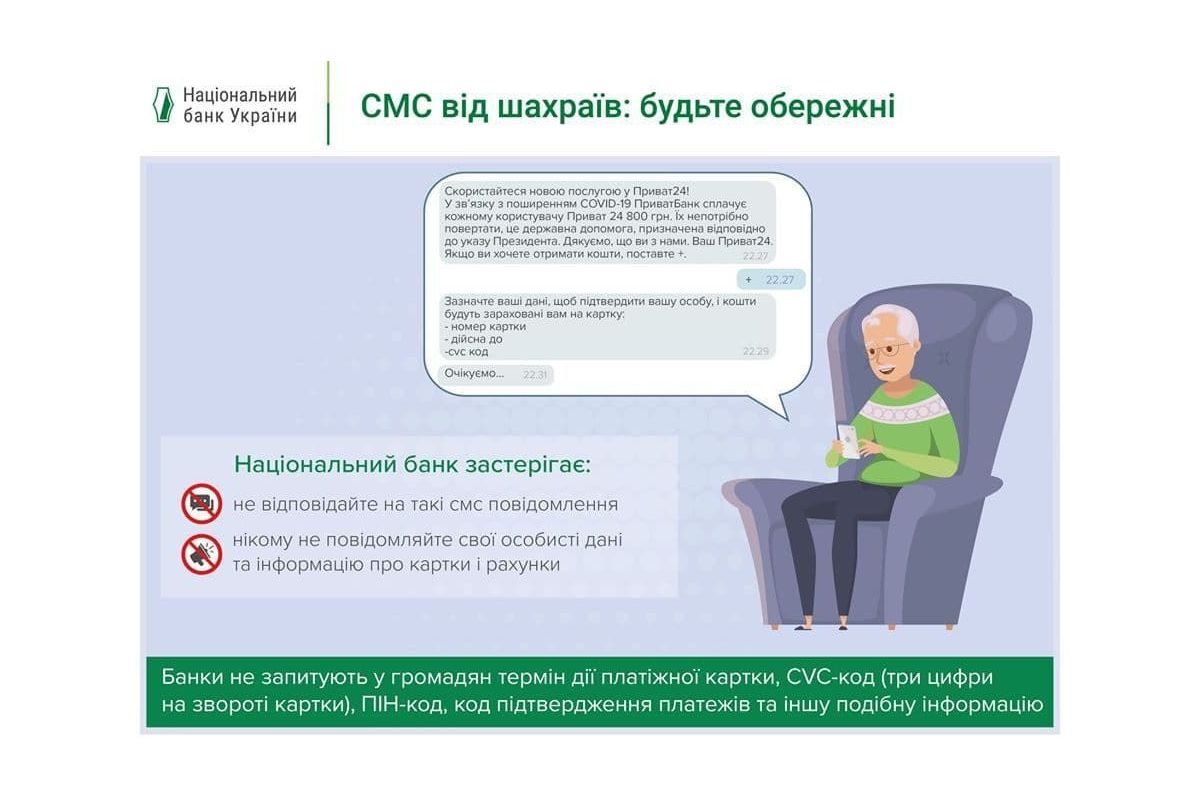 Національний банк України

СМС від шахраїв: будьте обережні

Скористайтеся новою послугою у Приват24! У зв'язку з поширенням COVID-19 ПриватБанк сплачує кожному користувачу Приват 24 800 грн. Їх непотрібно повертати, це державна допомога, призначена відповідно до указу Президента. Дякуємо, що ви з нами. Ваш Приват24. Якщо ви хочете отримати кошти, поставте +. 22.27

+ 22.27

Зазначте ваші дані, щоб підтвердити вашу особу, і кошти будуть зараховані вам на картку:
- номер картки
- дійсна до
-cvc код 22.29

Очікуємо... 22.31

Національний банк застерігає:

не відповідайте на такі смс повідомлення

нікому не повідомляйте свої особисті дані та інформацію про картки і рахунки

Банки не запитують у громадян термін дії платіжної картки, CVC-код (три цифри на звороті картки), ПІН-код, код підтвердження платежів та іншу подібну інформацію